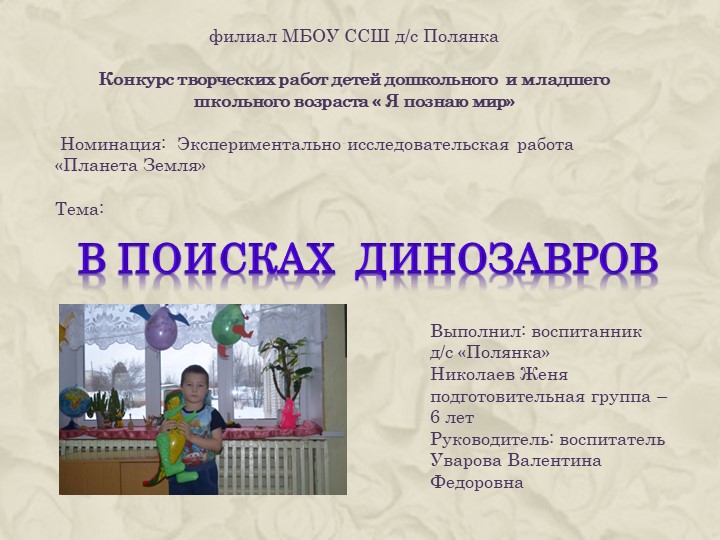 филиал МБОУ ССШ д/с Полянка

Конкурс творческих работ детей дошкольного и младшего школьного возраста « Я познаю мир»

Номинация: Экспериментально исследовательская работа «Планета Земля»

Тема:

В ПОИСКАХ ДИНОЗАВРОВ

Выполнил: воспитанник д/с «Полянка»
Николаев Женя
подготовительная группа – 6 лет
Руководитель: воспитатель Уварова Валентина Федоровна